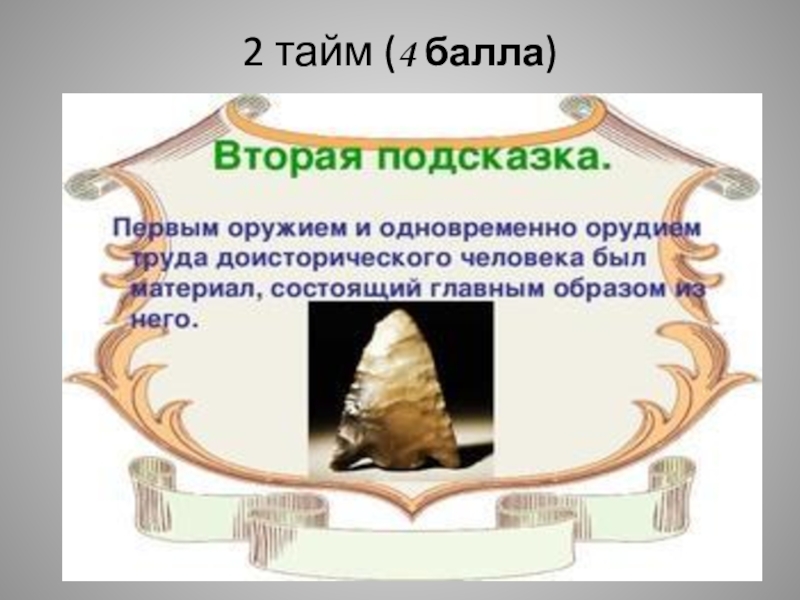 2 тайм (4 балла)

Вторая подсказка.

Первым оружием и одновременно орудием труда доисторического человека был материал, состоящий главным образом из него.